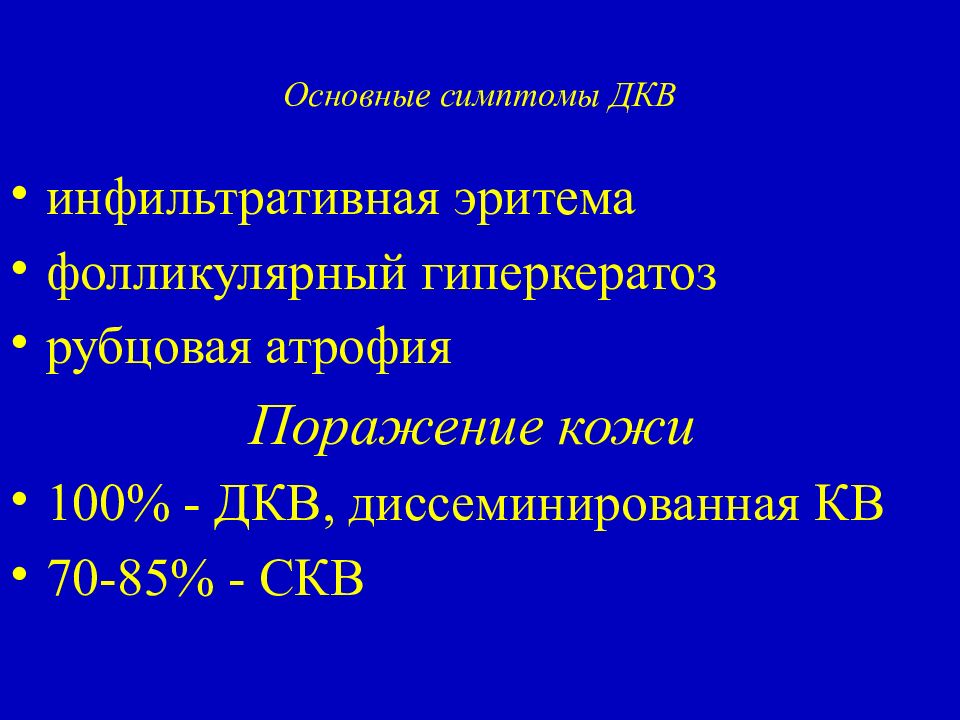 Основные симптомы ДКВ

• инфильтративная эритема
• фолликулярный гиперкератоз
• рубцовая атрофия

Поражение кожи

• 100% - ДКВ, диссеминированная КВ
• 70-85% - СКВ